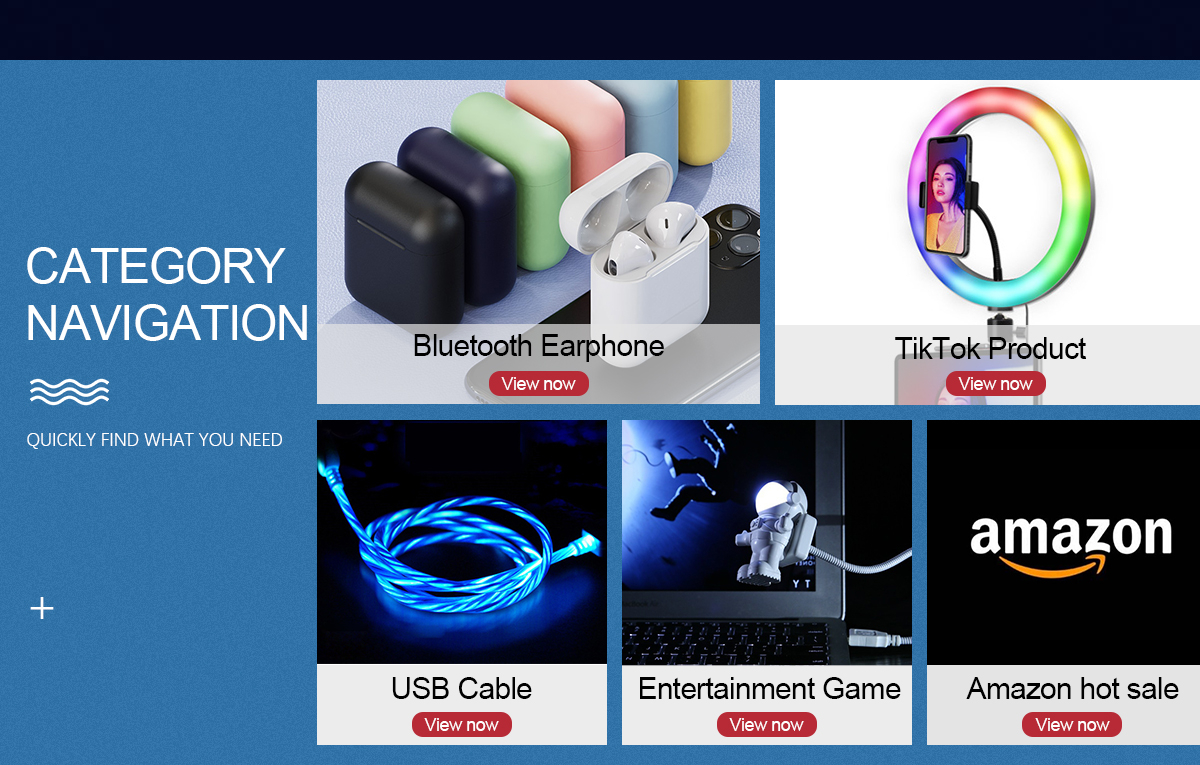 CATEGORY NAVIGATION

QUICKLY FIND WHAT YOU NEED

+

Bluetooth Earphone
View now

TikTok Product
View now

USB Cable
View now

Entertainment Game
View now

amazon

Amazon hot sale
View now